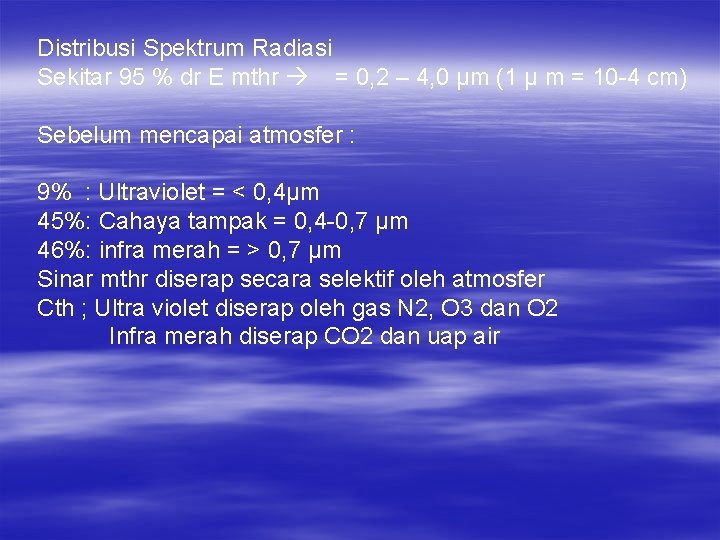 Distribusi Spektrum Radiasi
Sekitar 95 % dr E mthr → = 0,2 – 4,0 μm (1 μ m = 10-4 cm)

Sebelum mencapai atmosfer :

9% : Ultraviolet = < 0,4μm
45%: Cahaya tampak = 0,4-0,7 μm
46%: infra merah = > 0,7 μm
Sinar mthr diserap secara selektif oleh atmosfer
Cth ; Ultra violet diserap oleh gas N2, O3 dan O2
Infra merah diserap CO2 dan uap air